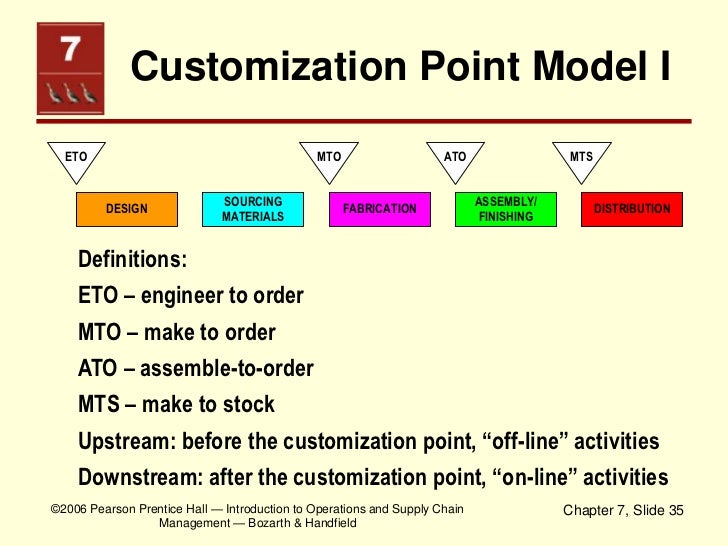 7

Customization Point Model I

ETO

MTO

ATO

MTS

DESIGN

SOURCING MATERIALS

FABRICATION

ASSEMBLY/ FINISHING

DISTRIBUTION

Definitions:

ETO – engineer to order

MTO – make to order

ATO – assemble-to-order

MTS – make to stock

Upstream: before the customization point, “off-line” activities

Downstream: after the customization point, “on-line” activities

©2006 Pearson Prentice Hall — Introduction to Operations and Supply Chain Management — Bozarth & Handfield

Chapter 7, Slide 35